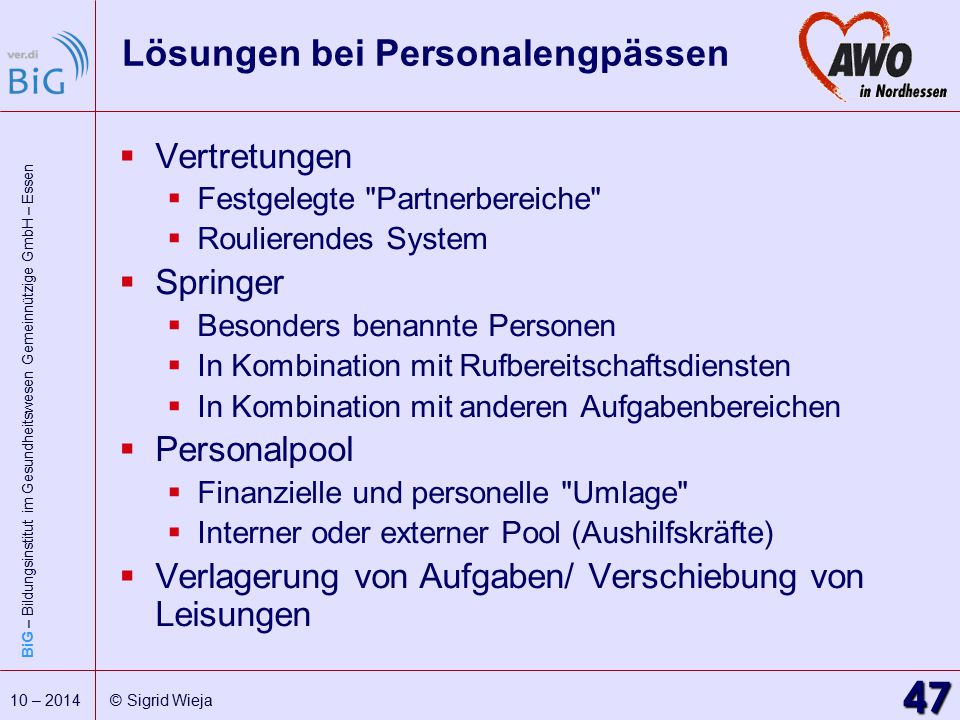 ver.di
BiG

Lösungen bei Personalengpässen

AWO
in Nordhessen

BiG – Bildungsinstitut im Gesundheitswesen Gemeinnützige GmbH – Essen

▪ Vertretungen
  ▪ Festgelegte "Partnerbereiche"
  ▪ Roulierendes System
▪ Springer
  ▪ Besonders benannte Personen
  ▪ In Kombination mit Rufbereitschaftsdiensten
  ▪ In Kombination mit anderen Aufgabenbereichen
▪ Personalpool
  ▪ Finanzielle und personelle "Umlage"
  ▪ Interner oder externer Pool (Aushilfskräfte)
▪ Verlagerung von Aufgaben/ Verschiebung von Leisungen

10 – 2014

© Sigrid Wieja

47